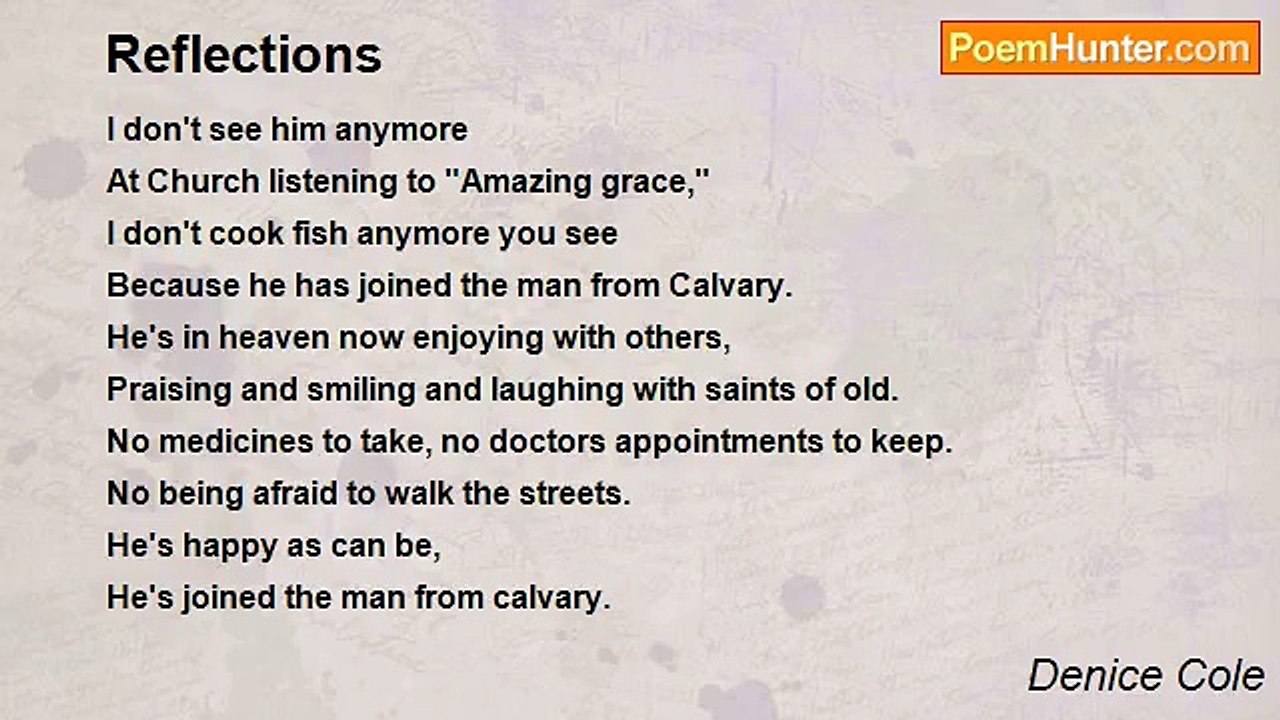 Reflections

PoemHunter.com

I don't see him anymore
At Church listening to "Amazing grace,"
I don't cook fish anymore you see
Because he has joined the man from Calvary.
He's in heaven now enjoying with others,
Praising and smiling and laughing with saints of old.
No medicines to take, no doctors appointments to keep.
No being afraid to walk the streets.
He's happy as can be,
He's joined the man from calvary.

Denice Cole